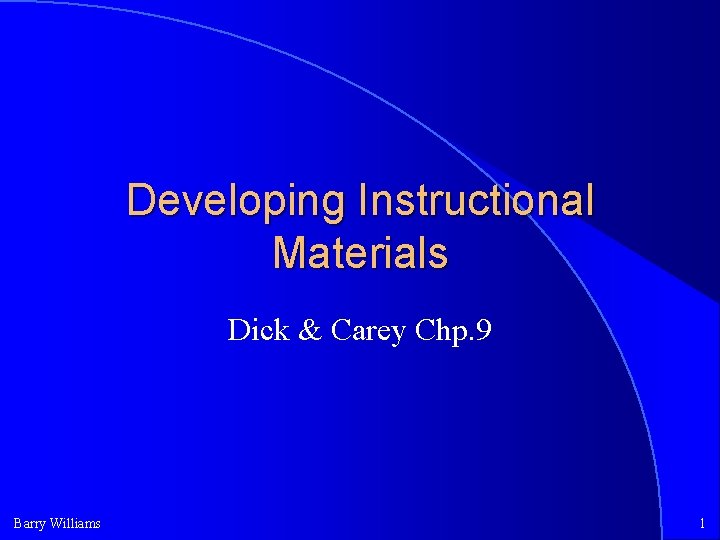 Developing Instructional Materials

Dick & Carey Chp.9

Barry Williams

1